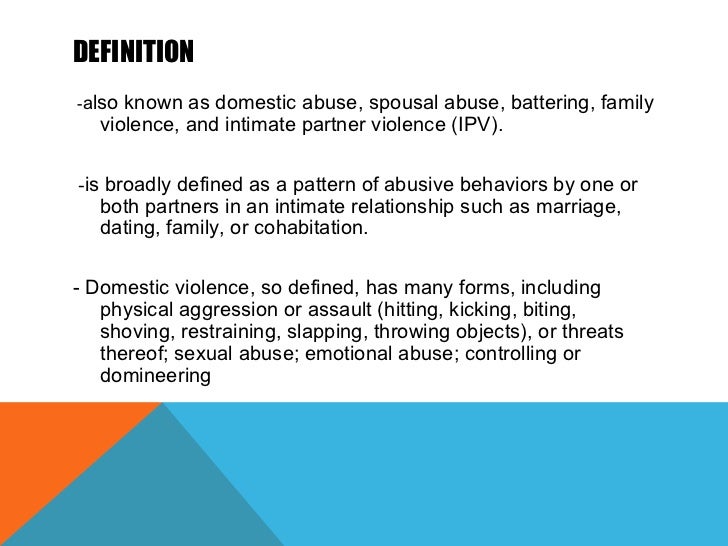 DEFINITION

-also known as domestic abuse, spousal abuse, battering, family violence, and intimate partner violence (IPV).

-is broadly defined as a pattern of abusive behaviors by one or both partners in an intimate relationship such as marriage, dating, family, or cohabitation.

- Domestic violence, so defined, has many forms, including physical aggression or assault (hitting, kicking, biting, shoving, restraining, slapping, throwing objects), or threats thereof; sexual abuse; emotional abuse; controlling or domineering